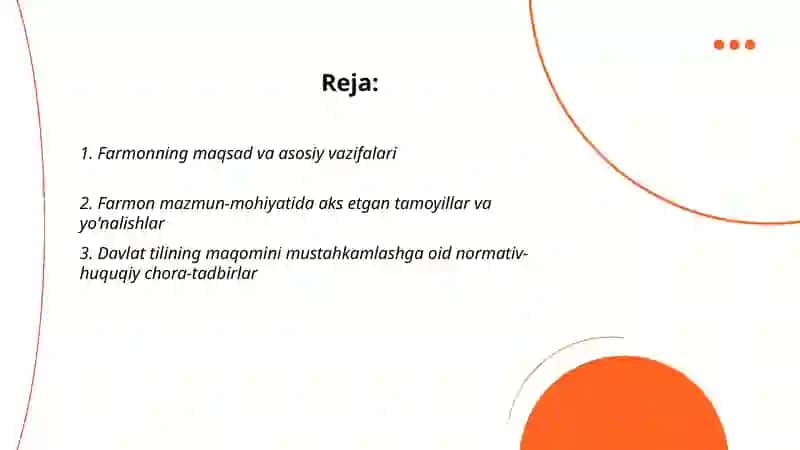 Reja:

1. Farmonning maqsad va asosiy vazifalari

2. Farmon mazmun-mohiyatida aks etgan tamoyillar va yo'nalishlar

3. Davlat tilining maqomini mustahkamlashga oid normativ-huquqiy chora-tadbirlar